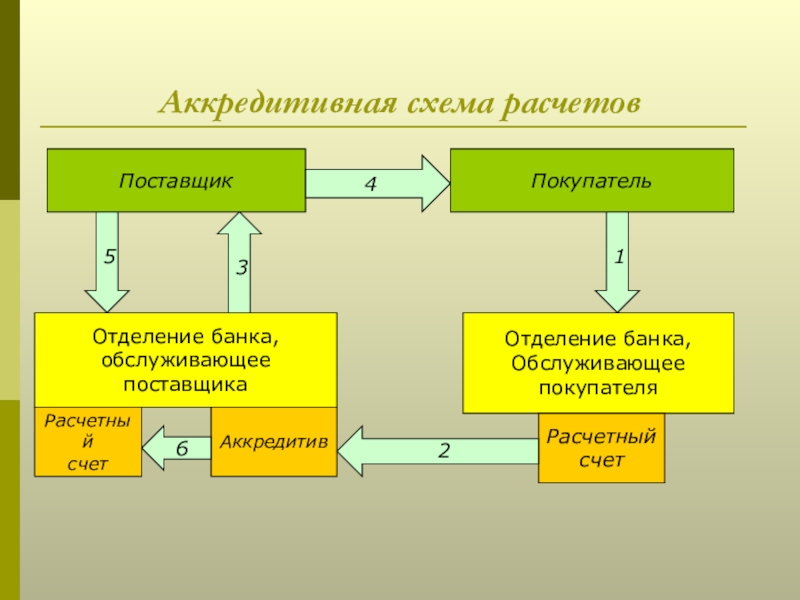 Аккредитивная схема расчетов

Поставщик

4

Покупатель

5

3

1

Отделение банка, обслуживающее поставщика

Отделение банка, Обслуживающее покупателя

Расчетный счет

6

Аккредитив

2

Расчетный счет